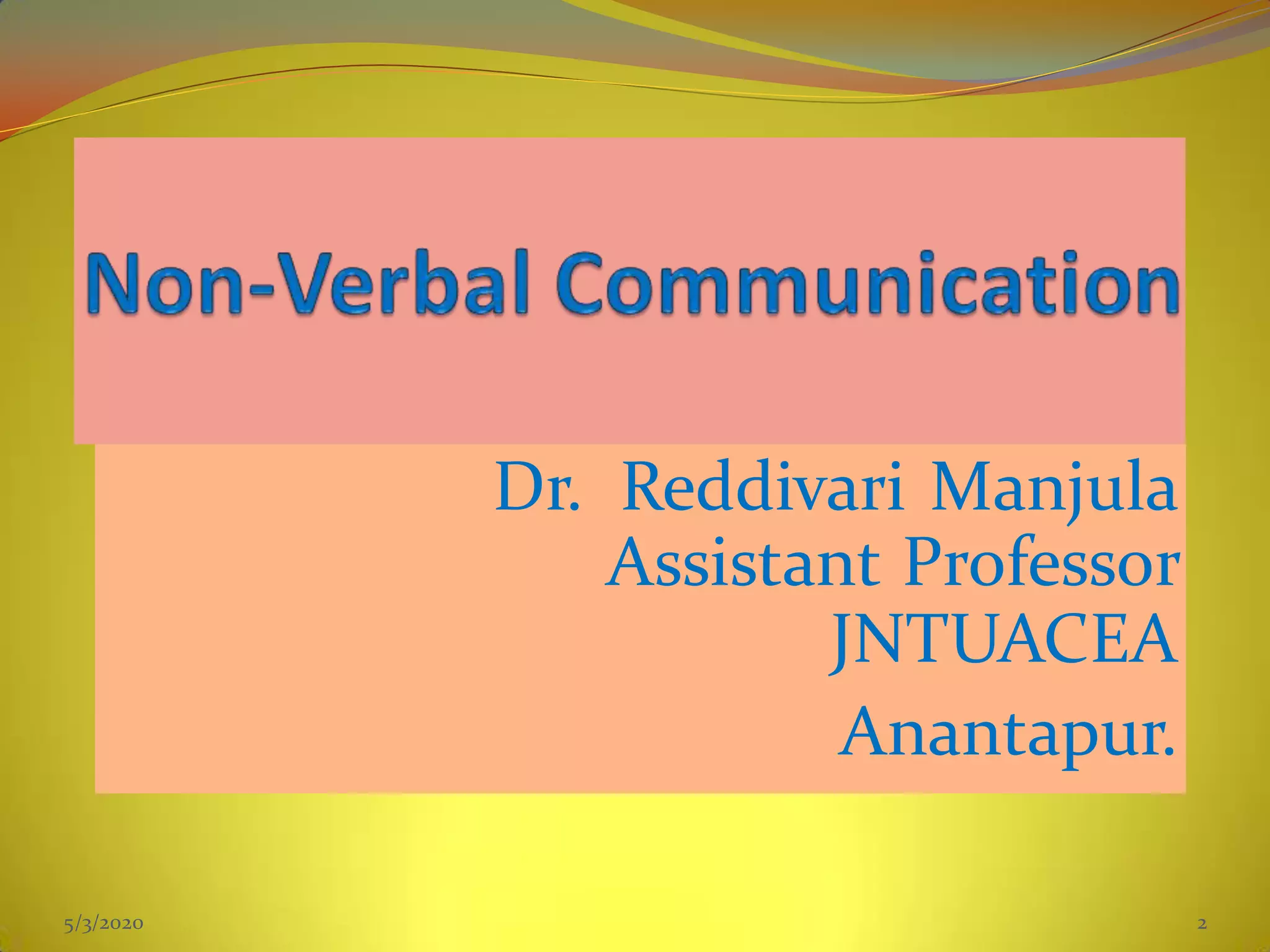 Non-Verbal Communication

Dr. Reddivari Manjula
Assistant Professor
JNTUACEA
Anantapur.

5/3/2020

2